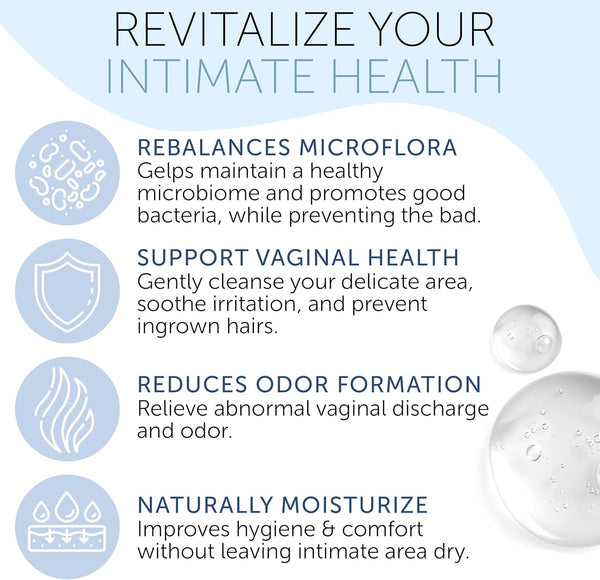 REVITALIZE YOUR
INTIMATE HEALTH

REBALANCES MICROFLORA
Gelps maintain a healthy microbiome and promotes good bacteria, while preventing the bad.

SUPPORT VAGINAL HEALTH
Gently cleanse your delicate area, soothe irritation, and prevent ingrown hairs.

REDUCES ODOR FORMATION
Relieve abnormal vaginal discharge and odor.

NATURALLY MOISTURIZE
Improves hygiene & comfort without leaving intimate area dry.